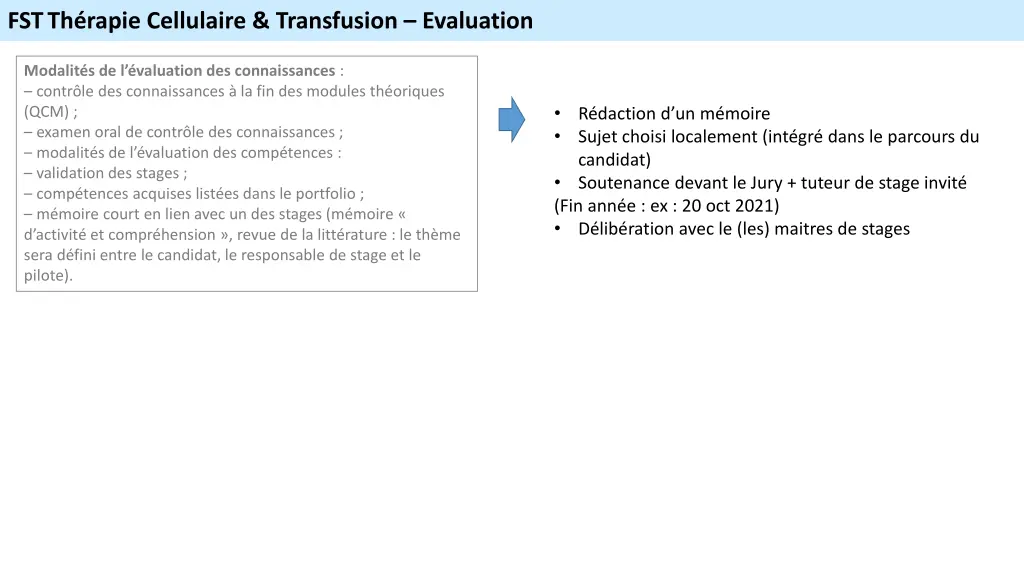 FST Thérapie Cellulaire & Transfusion – Evaluation

Modalités de l'évaluation des connaissances :
– contrôle des connaissances à la fin des modules théoriques (QCM) ;
– examen oral de contrôle des connaissances ;
– modalités de l'évaluation des compétences :
– validation des stages ;
– compétences acquises listées dans le portfolio ;
– mémoire court en lien avec un des stages (mémoire « d'activité et compréhension », revue de la littérature : le thème sera défini entre le candidat, le responsable de stage et le pilote).

• Rédaction d'un mémoire
• Sujet choisi localement (intégré dans le parcours du candidat)
• Soutenance devant le Jury + tuteur de stage invité
(Fin année : ex : 20 oct 2021)
• Délibération avec le (les) maitres de stages